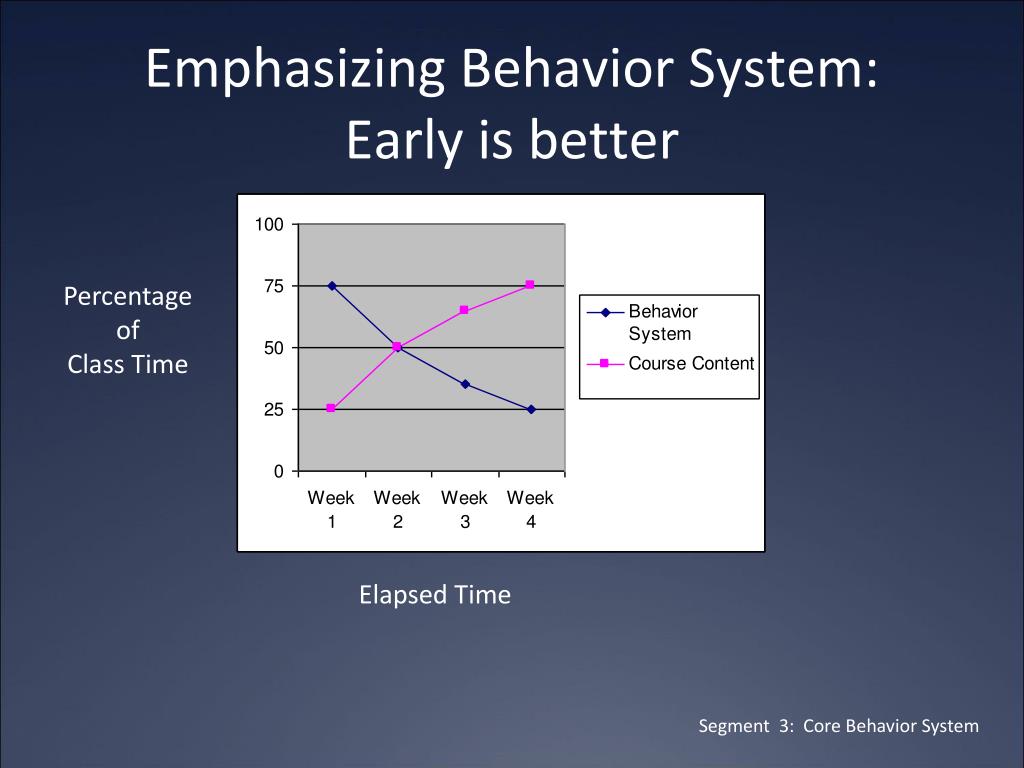 Emphasizing Behavior System: Early is better

Percentage of Class Time

100
75
50
25
0

Week 1
Week 2
Week 3
Week 4

Behavior System
Course Content

Elapsed Time

Segment 3: Core Behavior System